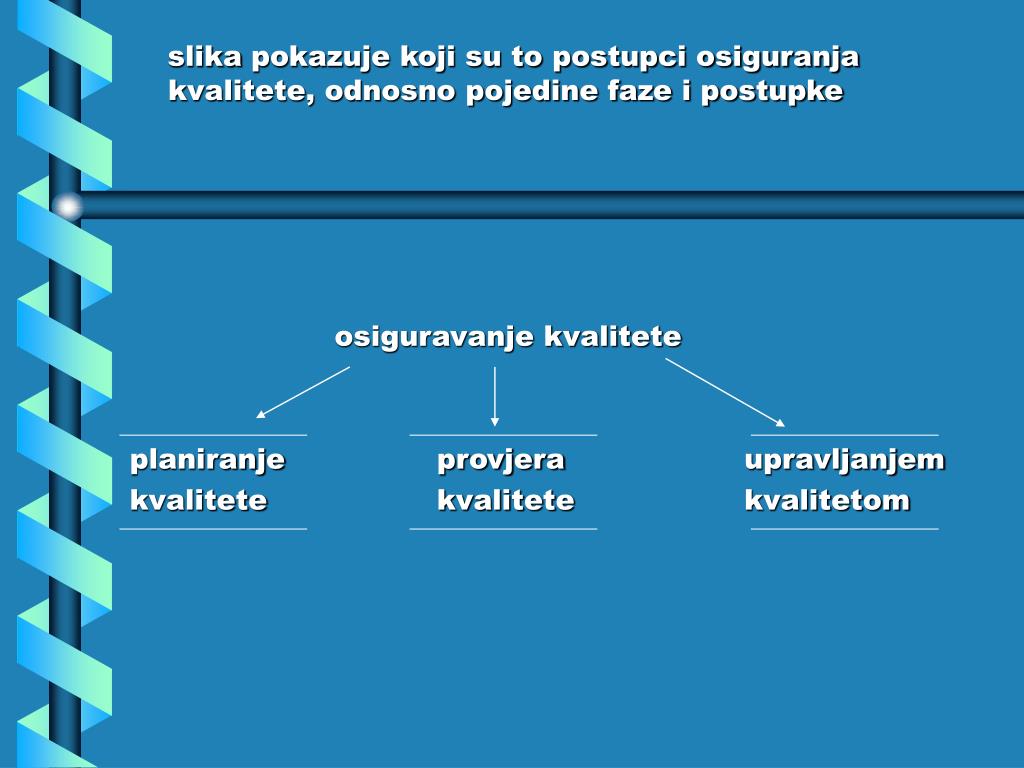 slika pokazuje koji su to postupci osiguranja kvalitete, odnosno pojedine faze i postupke

osiguravanje kvalitete

planiranje kvalitete

provjera kvalitete

upravljanjem kvalitetom